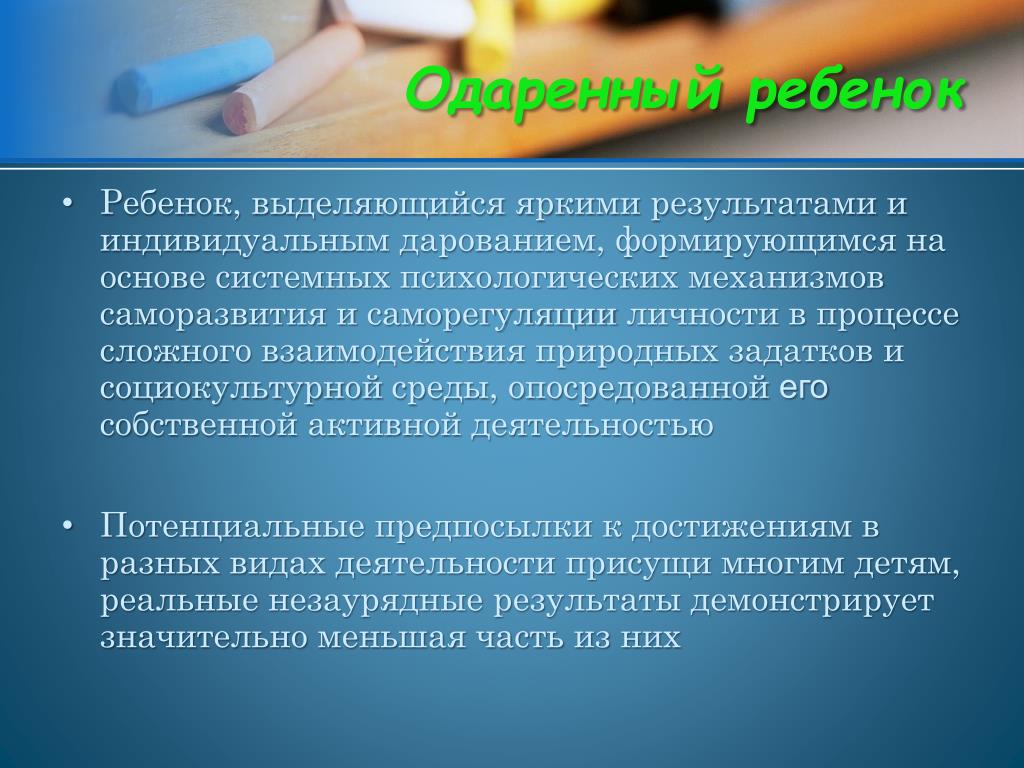 Одаренный ребенок

• Ребенок, выделяющийся яркими результатами и индивидуальным дарованием, формирующимся на основе системных психологических механизмов саморазвития и саморегуляции личности в процессе сложного взаимодействия природных задатков и социокультурной среды, опосредованной его собственной активной деятельностью

• Потенциальные предпосылки к достижениям в разных видах деятельности присущи многим детям, реальные незаурядные результаты демонстрирует значительно меньшая часть из них